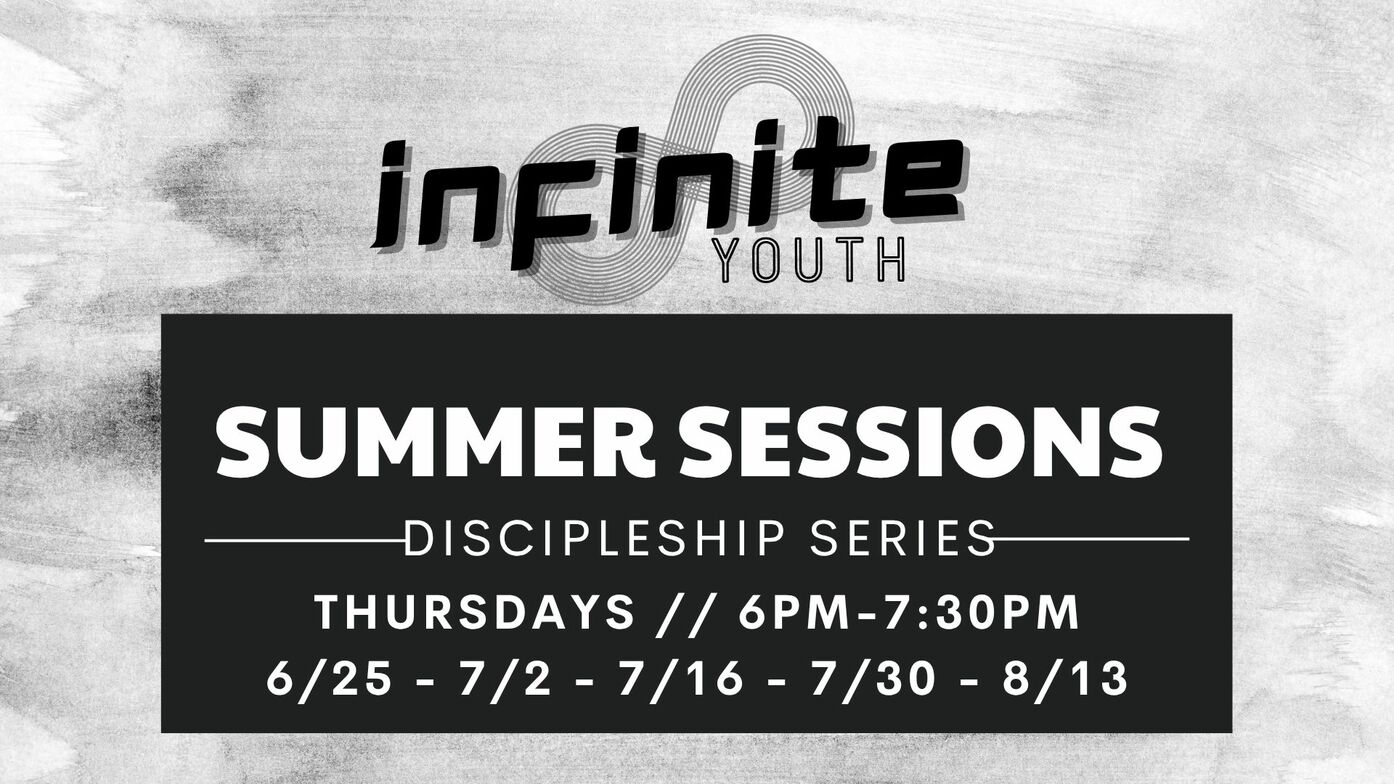 infinite
YOUTH

SUMMER SESSIONS
DISCIPLESHIP SERIES
THURSDAYS // 6PM-7:30PM
6/25 - 7/2 - 7/16 - 7/30 - 8/13